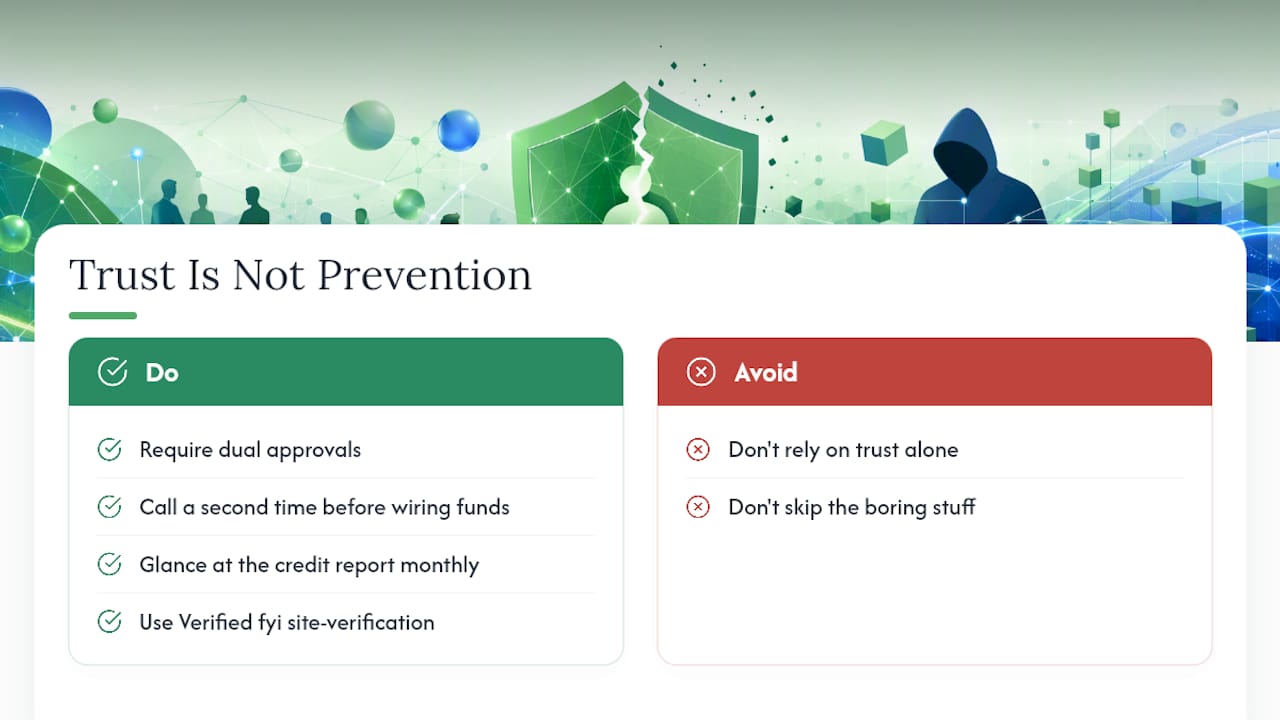 Trust Is Not Prevention

Do

Require dual approvals

Call a second time before wiring funds

Glance at the credit report monthly

Use Verified fyi site-verification

Avoid

Don't rely on trust alone

Don't skip the boring stuff